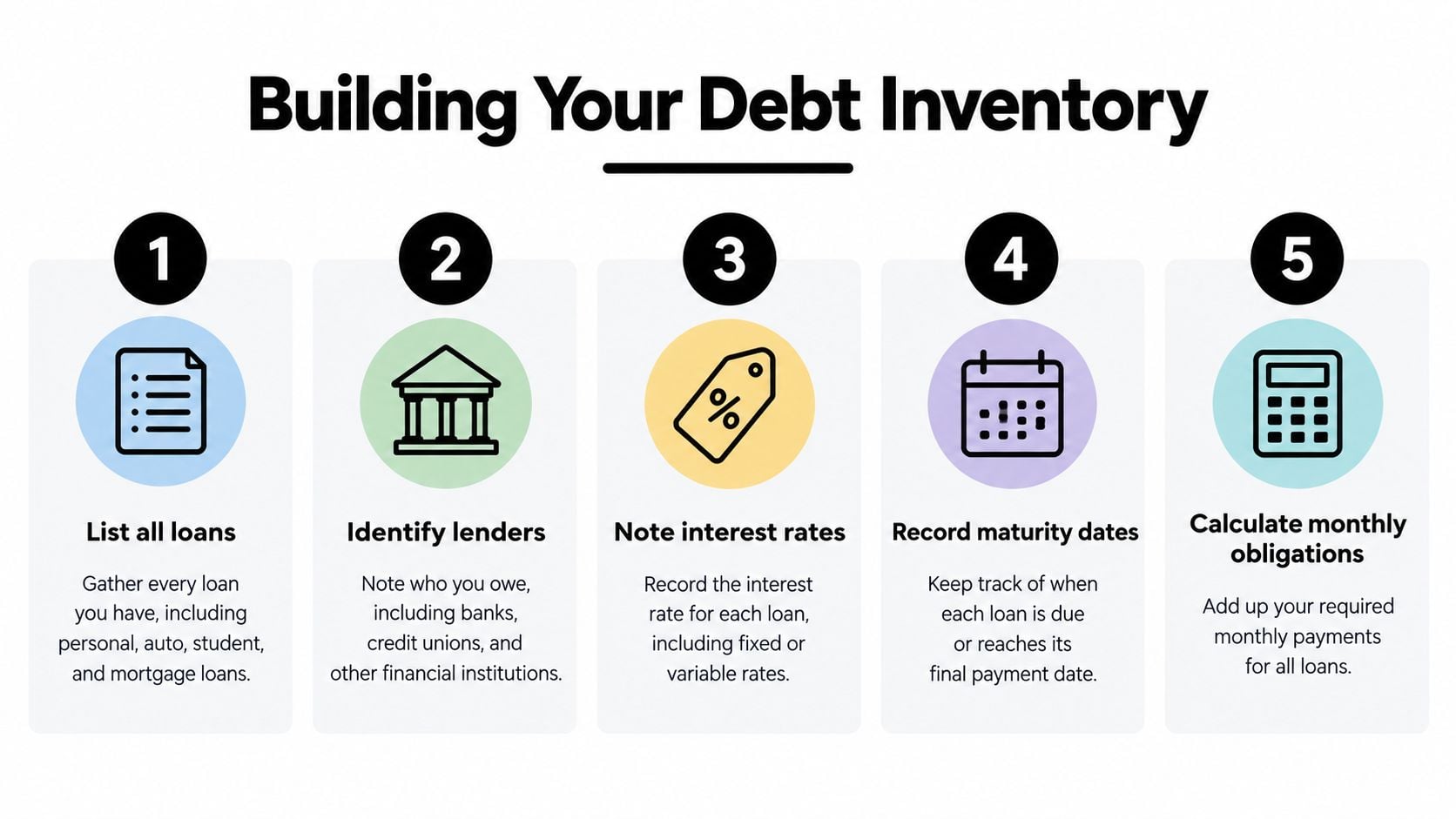 Building Your Debt Inventory

1

List all loans

Gather every loan you have, including personal, auto, student, and mortgage loans.

2

Identify lenders

Note who you owe, including banks, credit unions, and other financial institutions.

3

%

Note interest rates

Record the interest rate for each loan, including fixed or variable rates.

4

Record maturity dates

Keep track of when each loan is due or reaches its final payment date.

5

Calculate monthly obligations

Add up your required monthly payments for all loans.